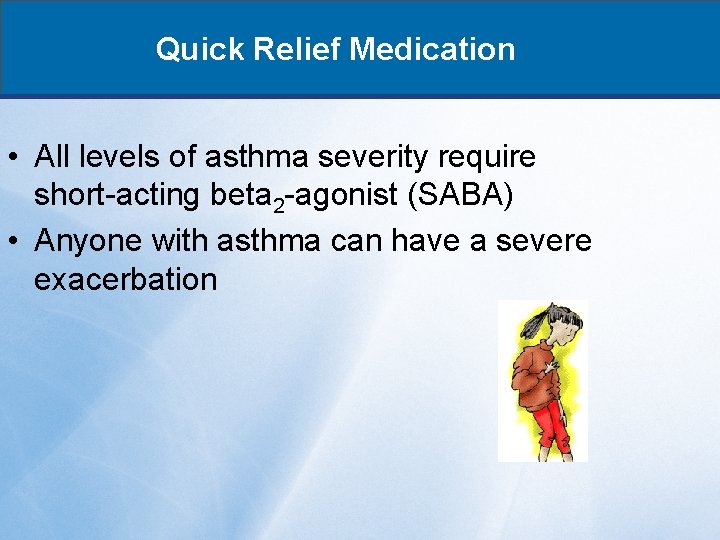 Quick Relief Medication

• All levels of asthma severity require short-acting beta$_2$-agonist (SABA)
• Anyone with asthma can have a severe exacerbation